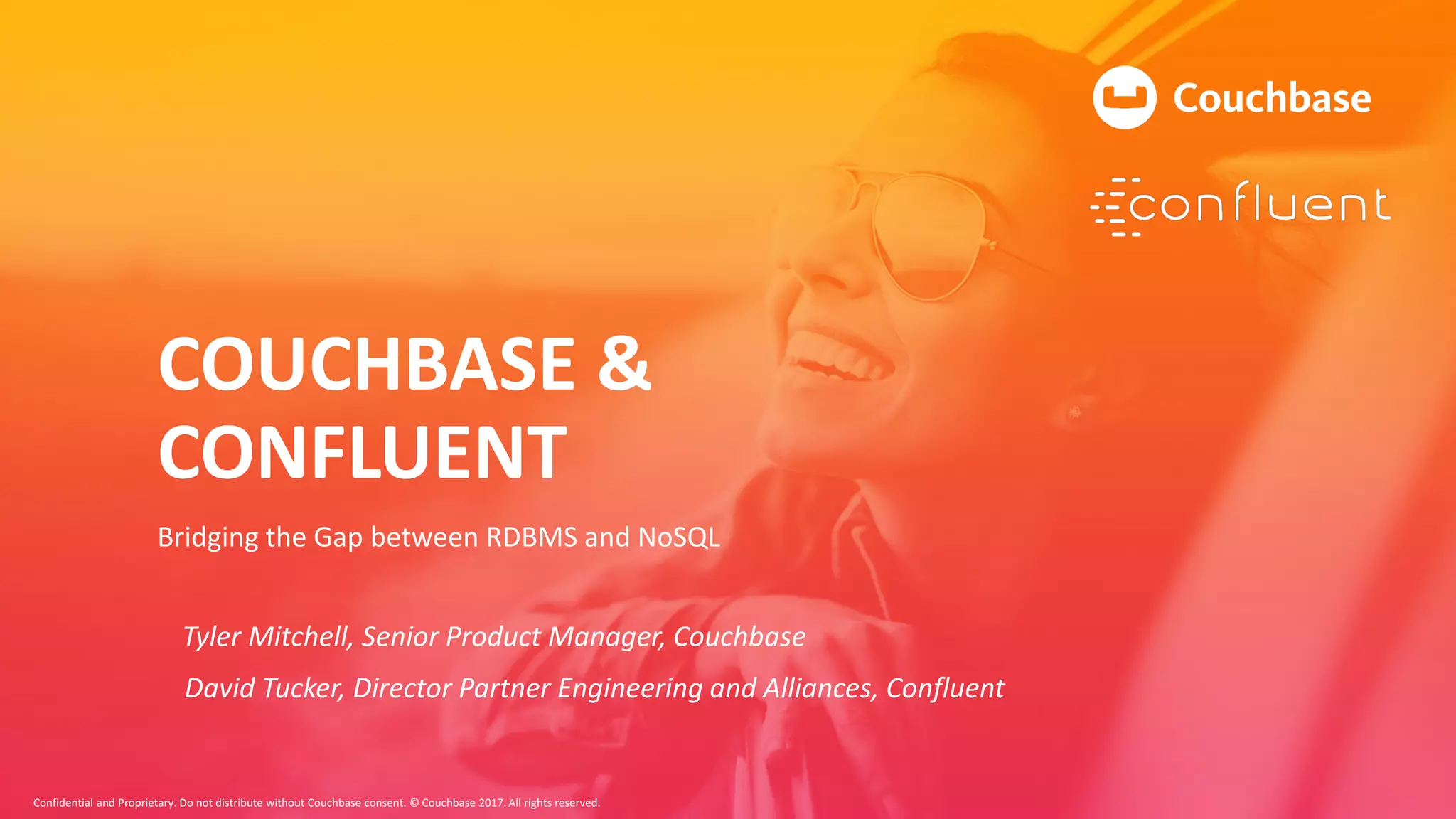 Couchbase

confluent

COUCHBASE & CONFLUENT

Bridging the Gap between RDBMS and NoSQL

Tyler Mitchell, Senior Product Manager, Couchbase

David Tucker, Director Partner Engineering and Alliances, Confluent

Confidential and Proprietary. Do not distribute without Couchbase consent. © Couchbase 2017. All rights reserved.